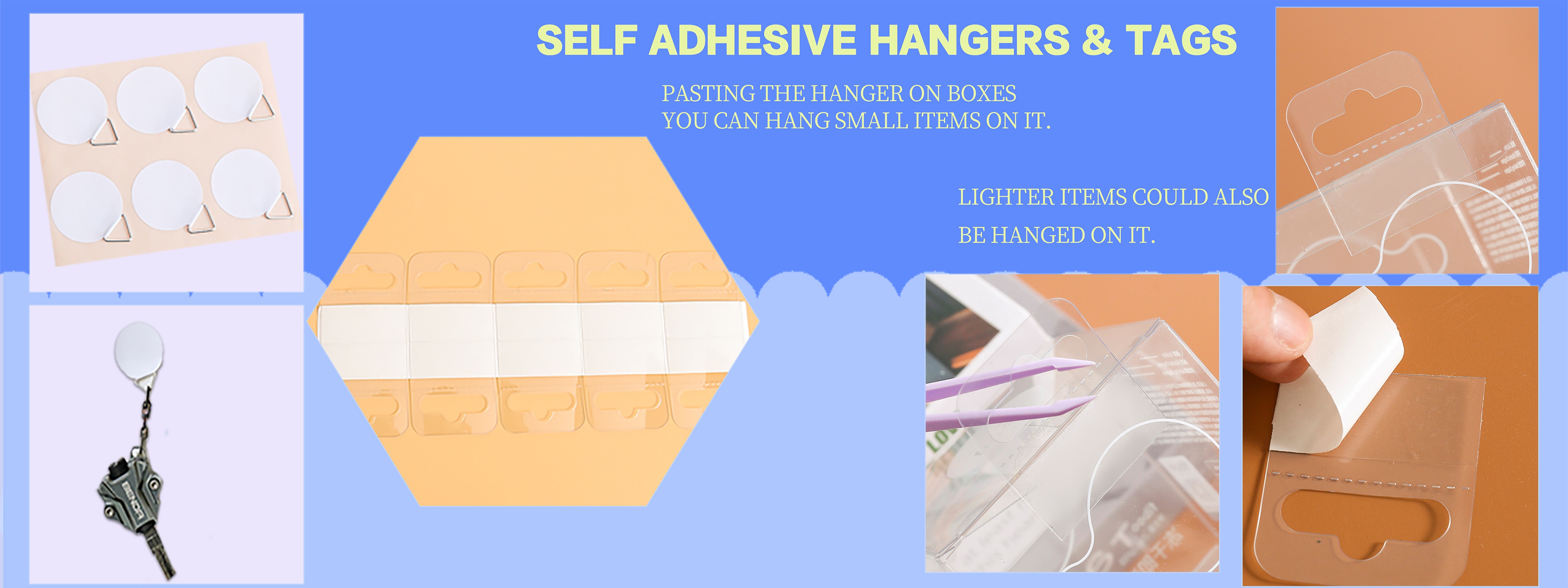 SELF ADHESIVE HANGERS & TAGS

PASTING THE HANGER ON BOXES
YOU CAN HANG SMALL ITEMS ON IT.

LIGHTER ITEMS COULD ALSO
BE HANGED ON IT.